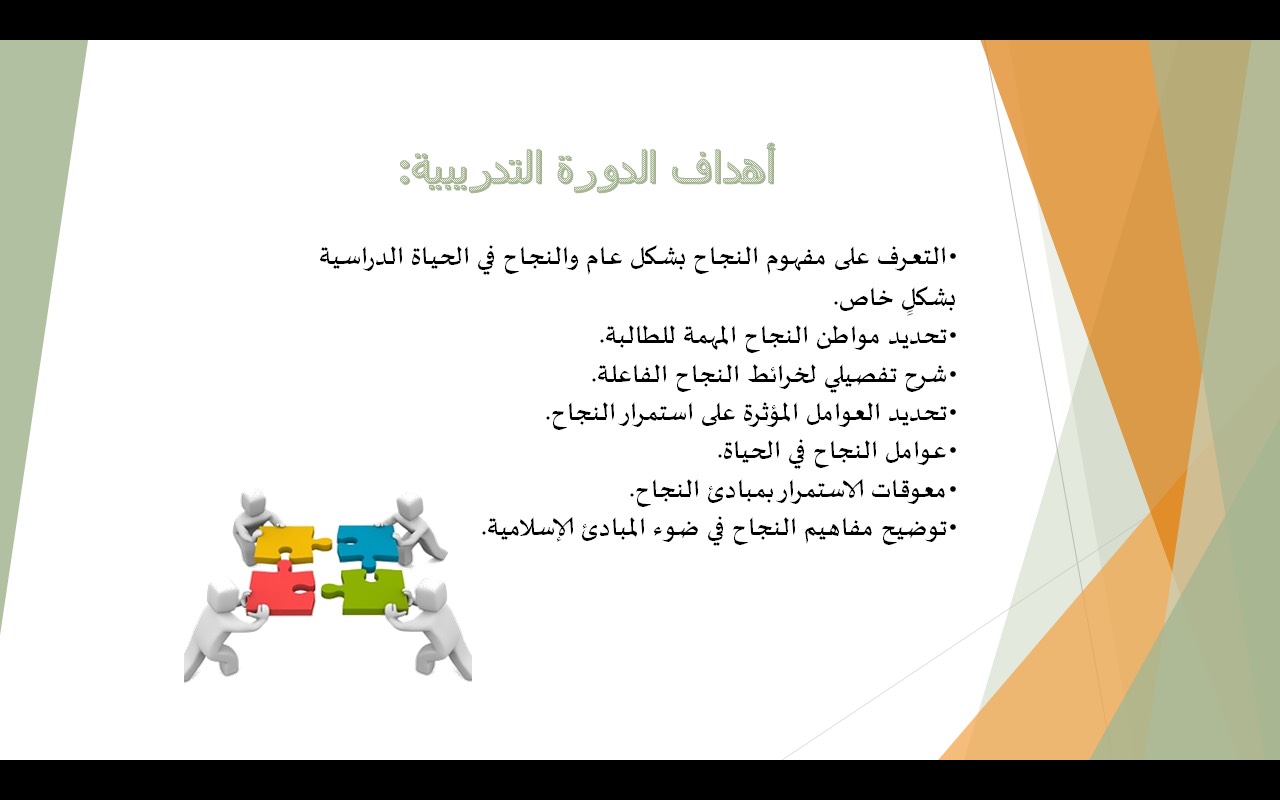 أهداف الدورة التدريبية:

•التعرف على مفهوم النجاح بشكل عام والنجاح في الحياة الدراسية بشكلٍ خاص.
•تحديد مواطن النجاح المهمة للطالبة.
•شرح تفصيلي لخرائط النجاح الفاعلة.
•تحديد العوامل المؤثرة على استمرار النجاح.
•عوامل النجاح في الحياة.
•معوقات الاستمرار بمبادئ النجاح.
•توضيح مفاهيم النجاح في ضوء المبادئ الإسلامية.